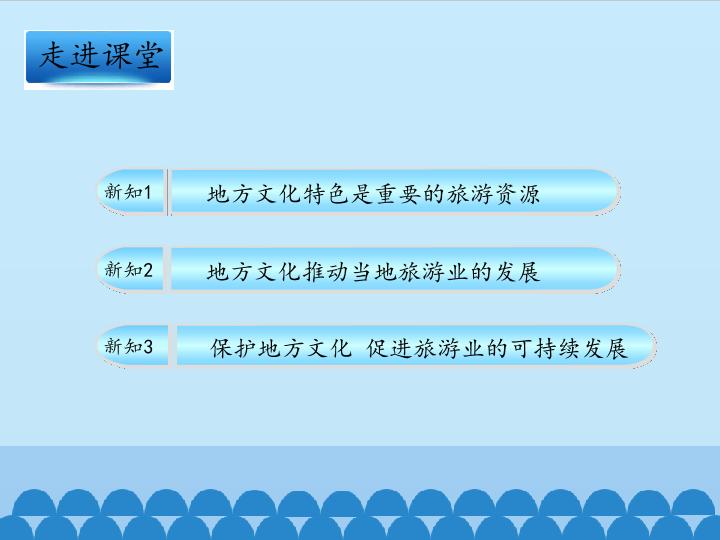 走进课堂

新知1 地方文化特色是重要的旅游资源

新知2 地方文化推动当地旅游业的发展

新知3 保护地方文化 促进旅游业的可持续发展